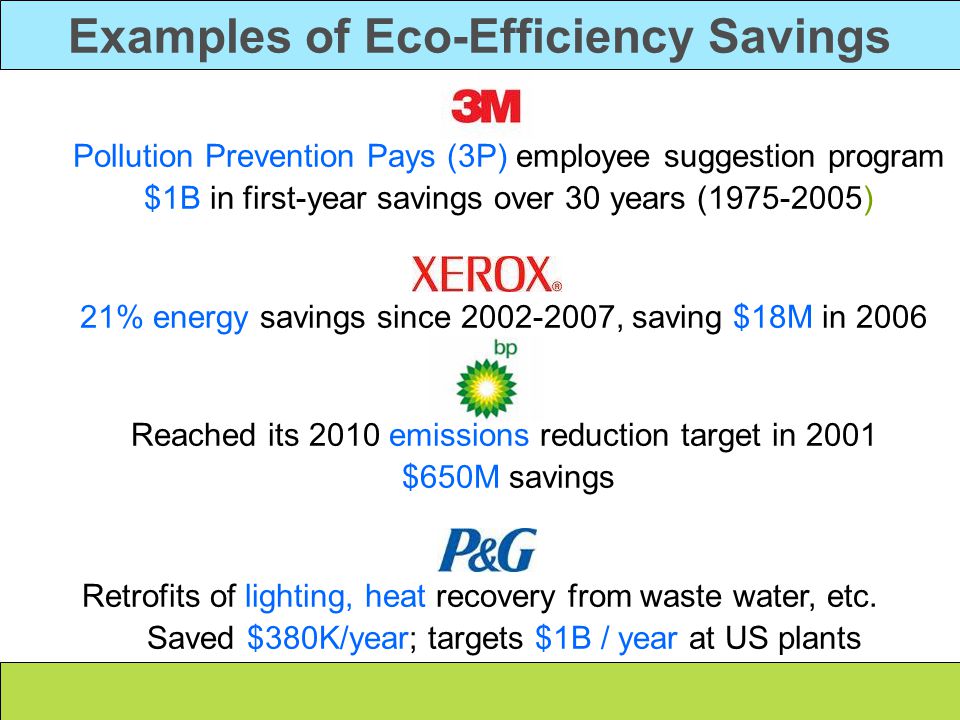 Examples of Eco-Efficiency Savings

3M

Pollution Prevention Pays (3P) employee suggestion program
$1B in first-year savings over 30 years (1975-2005)

XEROX®

21% energy savings since 2002-2007, saving $18M in 2006

bp

Reached its 2010 emissions reduction target in 2001
$650M savings

P&G

Retrofits of lighting, heat recovery from waste water, etc.
Saved $380K/year; targets $1B / year at US plants